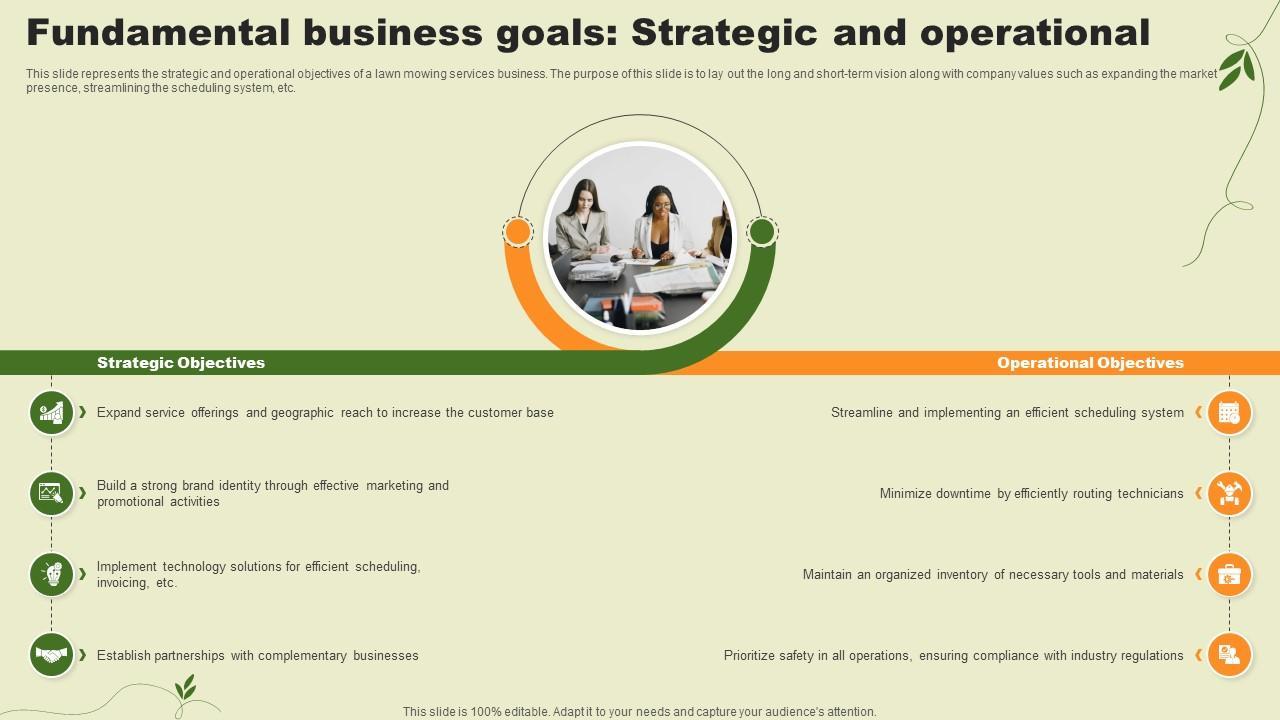 Fundamental business goals: Strategic and operational

This slide represents the strategic and operational objectives of a lawn mowing services business. The purpose of this slide is to lay out the long and short-term vision along with company values such as expanding the market presence, streamlining the scheduling system, etc.

Strategic Objectives

Expand service offerings and geographic reach to increase the customer base

Build a strong brand identity through effective marketing and promotional activities

Implement technology solutions for efficient scheduling, invoicing, etc.

Establish partnerships with complementary businesses

Operational Objectives

Streamline and implementing an efficient scheduling system

Minimize downtime by efficiently routing technicians

Maintain an organized inventory of necessary tools and materials

Prioritize safety in all operations, ensuring compliance with industry regulations

This slide is 100% editable. Adapt it to your needs and capture your audience's attention.